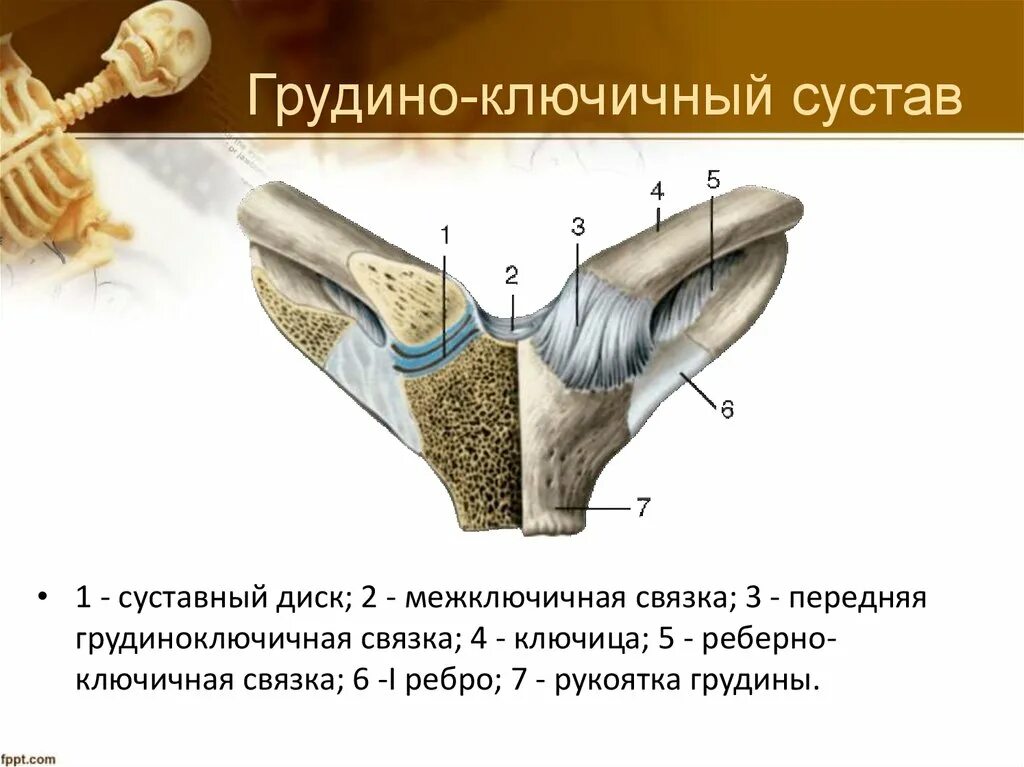 Грудино-ключичный сустав

1

2

3

4

5

6

7

• 1 - суставный диск; 2 - межключичная связка; 3 - передняя грудиноключичная связка; 4 - ключица; 5 - реберно-ключичная связка; 6 -I ребро; 7 - рукоятка грудины.

fppt.com